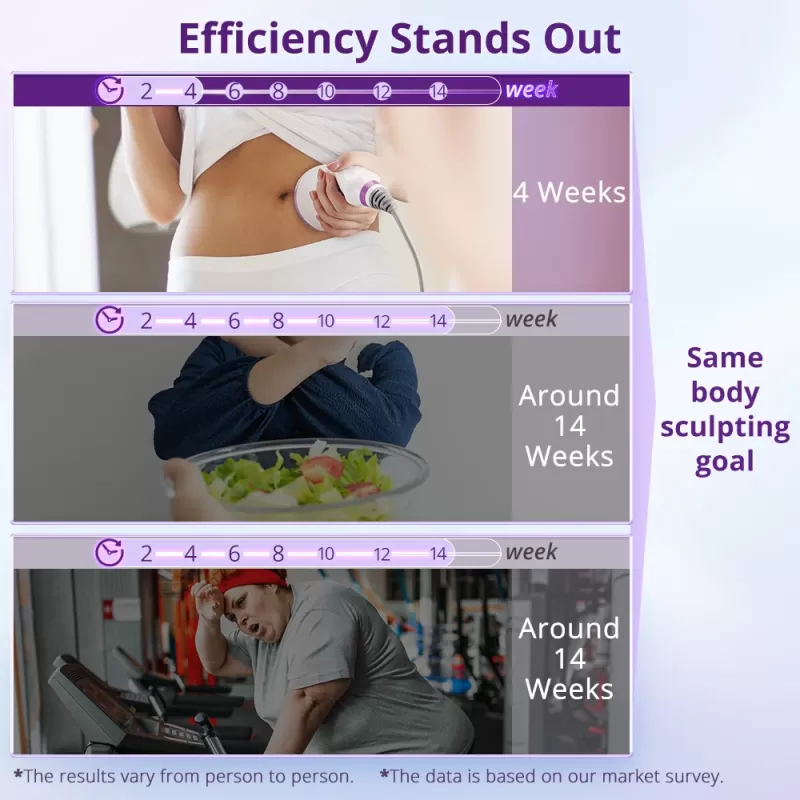 Efficiency Stands Out

2 4 6 8 10 12 14 week

4 Weeks

2 4 6 8 10 12 14 week

Around 14 Weeks

2 4 6 8 10 12 14 week

Around 14 Weeks

Same body sculpting goal

*The results vary from person to person. *The data is based on our market survey.